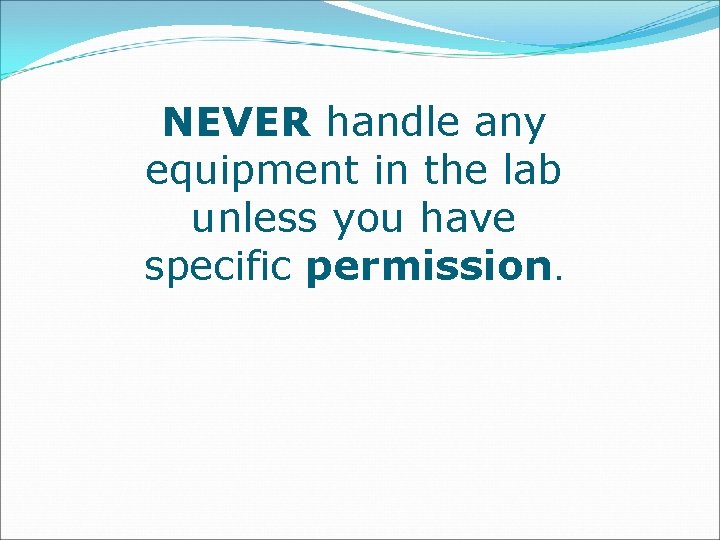 NEVER handle any equipment in the lab unless you have specific permission.